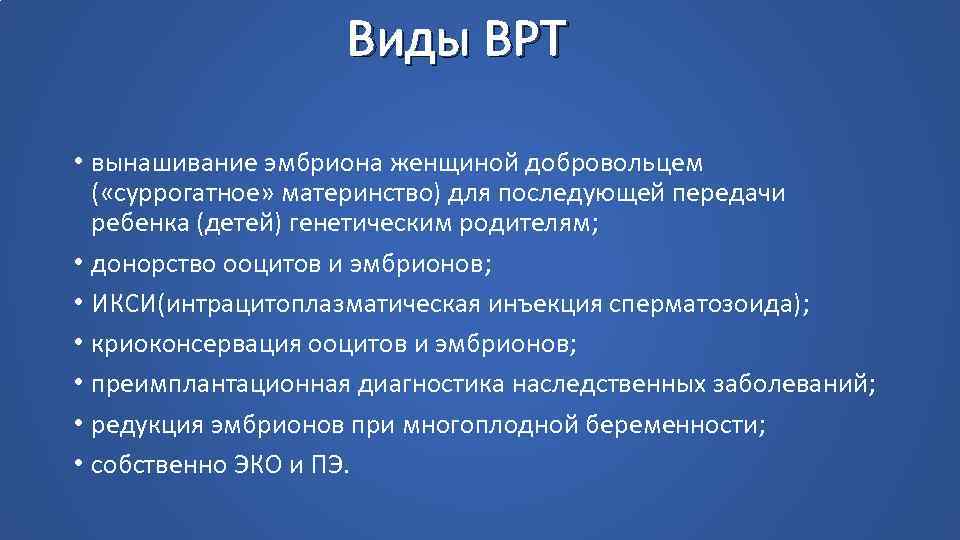 Виды ВРТ

• вынашивание эмбриона женщиной добровольцем («суррогатное» материнство) для последующей передачи ребенка (детей) генетическим родителям;
• донорство ооцитов и эмбрионов;
• ИКСИ(интрацитоплазматическая инъекция сперматозоида);
• криоконсервация ооцитов и эмбрионов;
• преимплантационная диагностика наследственных заболеваний;
• редукция эмбрионов при многоплодной беременности;
• собственно ЭКО и ПЭ.